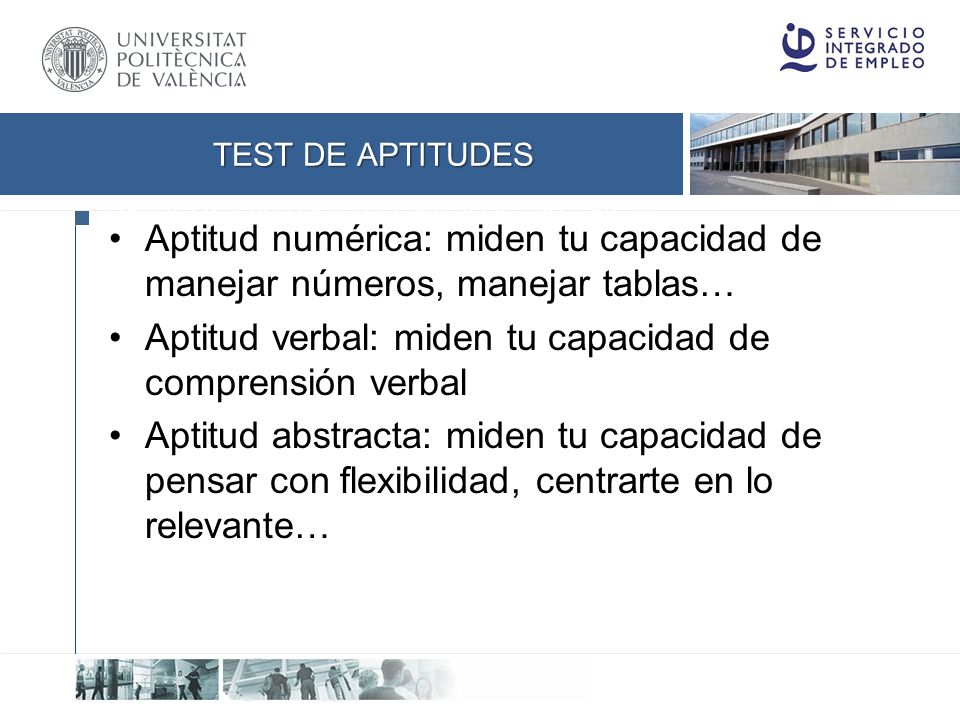 UNIVERSITAT POLITÈCNICA DE VALÈNCIA

SERVICIO INTEGRADO DE EMPLEO

TEST DE APTITUDES

• Aptitud numérica: miden tu capacidad de manejar números, manejar tablas…
• Aptitud verbal: miden tu capacidad de comprensión verbal
• Aptitud abstracta: miden tu capacidad de pensar con flexibilidad, centrarte en lo relevante…